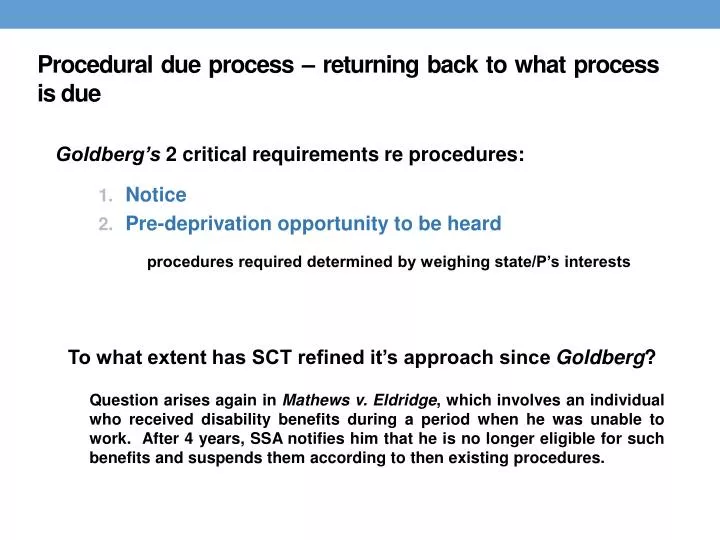 Procedural due process – returning back to what process is due

Goldberg's 2 critical requirements re procedures:

1. Notice
2. Pre-deprivation opportunity to be heard

procedures required determined by weighing state/P's interests

To what extent has SCT refined it's approach since Goldberg?

Question arises again in Mathews v. Eldridge, which involves an individual who received disability benefits during a period when he was unable to work. After 4 years, SSA notifies him that he is no longer eligible for such benefits and suspends them according to then existing procedures.